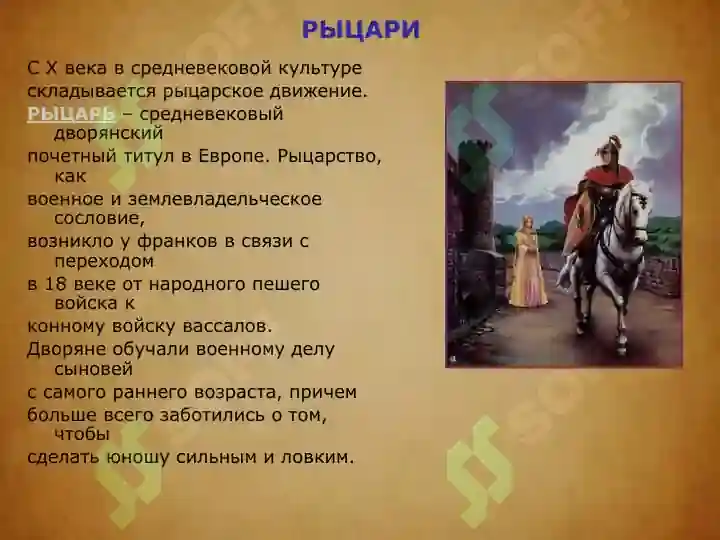 РЫЦАРИ

С X века в средневековой культуре складывается рыцарское движение.

РЫЦАРЬ – средневековый дворянский почетный титул в Европе. Рыцарство, как военное и землевладельческое сословие, возникло у франков в связи с переходом в 18 веке от народного пешего войска к конному войску вассалов.

Дворяне обучали военному делу сыновей с самого раннего возраста, причем больше всего заботились о том, чтобы сделать юношу сильным и ловким.